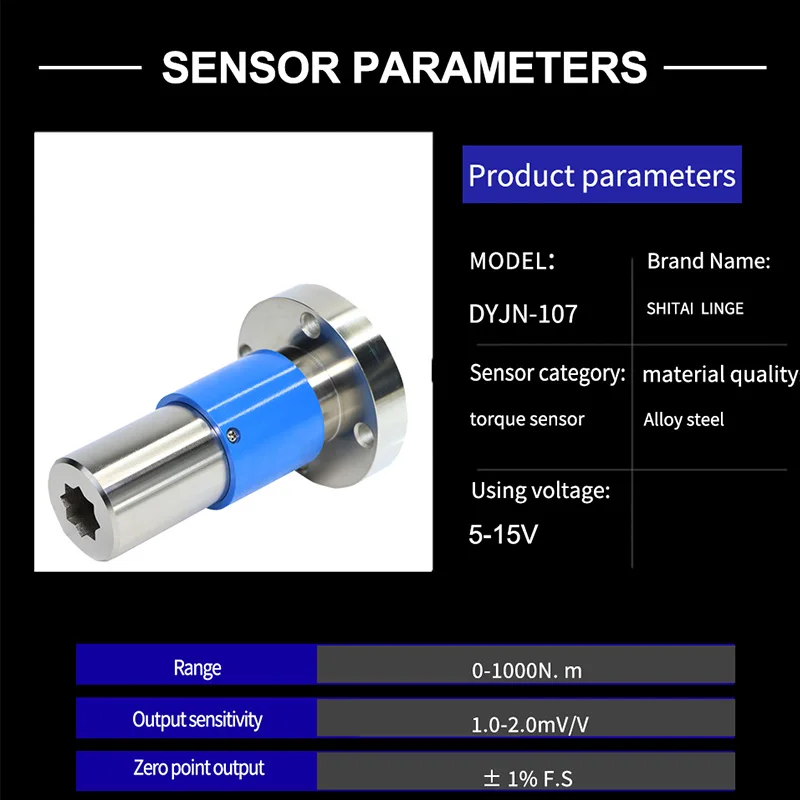 SENSOR PARAMETERS

Product parameters

MODEL:
DYJN-107

Brand Name:
SHITAI LINGE

Sensor category:
torque sensor

material quality
Alloy steel

Using voltage:
5-15V

| Range | 0-1000N. m |
|---|---|
| Output sensitivity | 1.0-2.0mV/V |
| Zero point output | ± 1% F.S |